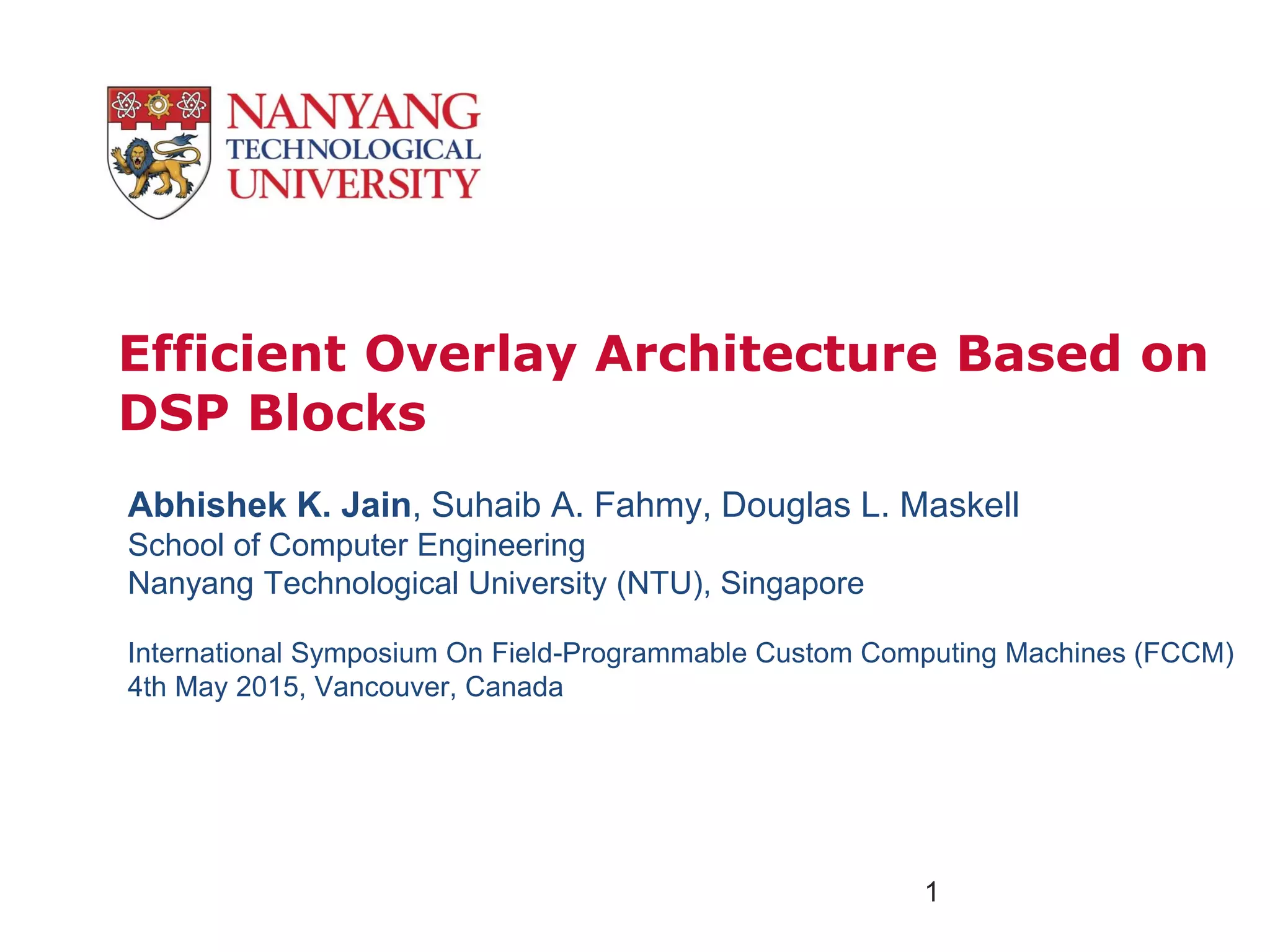 NANYANG
TECHNOLOGICAL
UNIVERSITY

Efficient Overlay Architecture Based on DSP Blocks

Abhishek K. Jain, Suhaib A. Fahmy, Douglas L. Maskell
School of Computer Engineering
Nanyang Technological University (NTU), Singapore

International Symposium On Field-Programmable Custom Computing Machines (FCCM)
4th May 2015, Vancouver, Canada

1